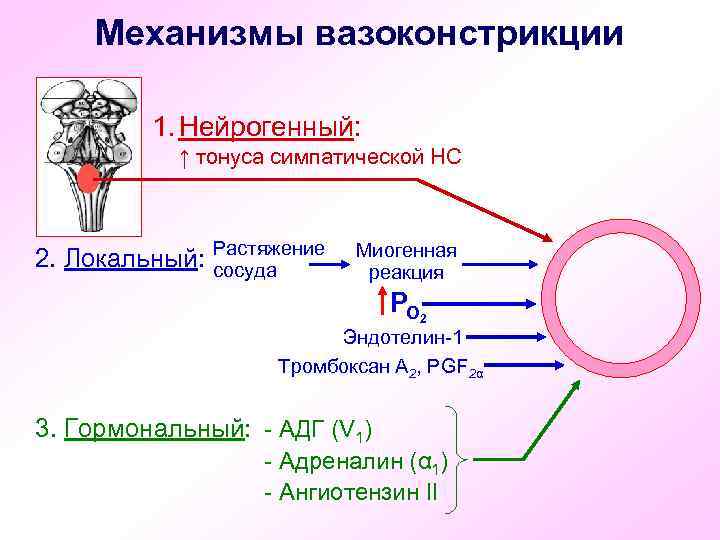 Механизмы вазоконстрикции

1. Нейрогенный:
↑ тонуса симпатической НС

2. Локальный: Растяжение сосуда → Миогенная реакция

↑ $P_{O_2}$

Эндотелин-1

Тромбоксан $A_2$, $PGF_{2\alpha}$

3. Гормональный: - АДГ ($V_1$)
- Адреналин ($\alpha_1$)
- Ангиотензин II